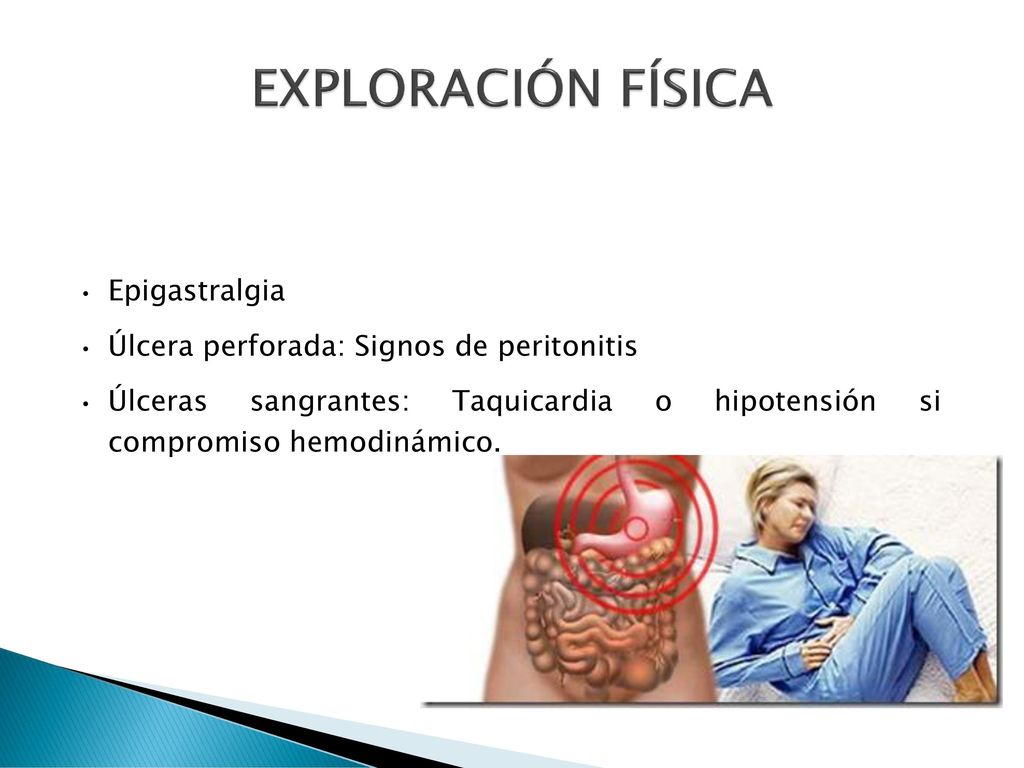 EXPLORACIÓN FÍSICA

• Epigastralgia
• Úlcera perforada: Signos de peritonitis
• Úlceras sangrantes: Taquicardia o hipotensión si compromiso hemodinámico.